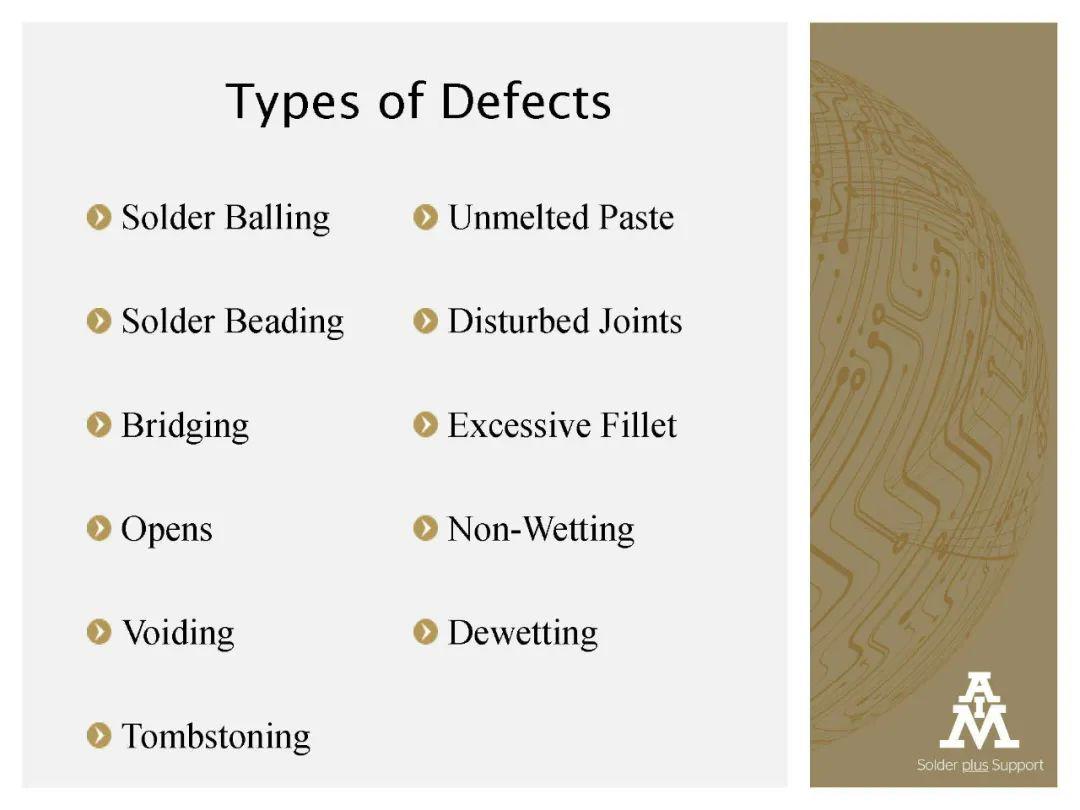 Types of Defects

Solder Balling
Solder Beading
Bridging
Opens
Voiding
Tombstoning

Unmelted Paste
Disturbed Joints
Excessive Fillet
Non-Wetting
Dewetting

AIM
Solder plus Support